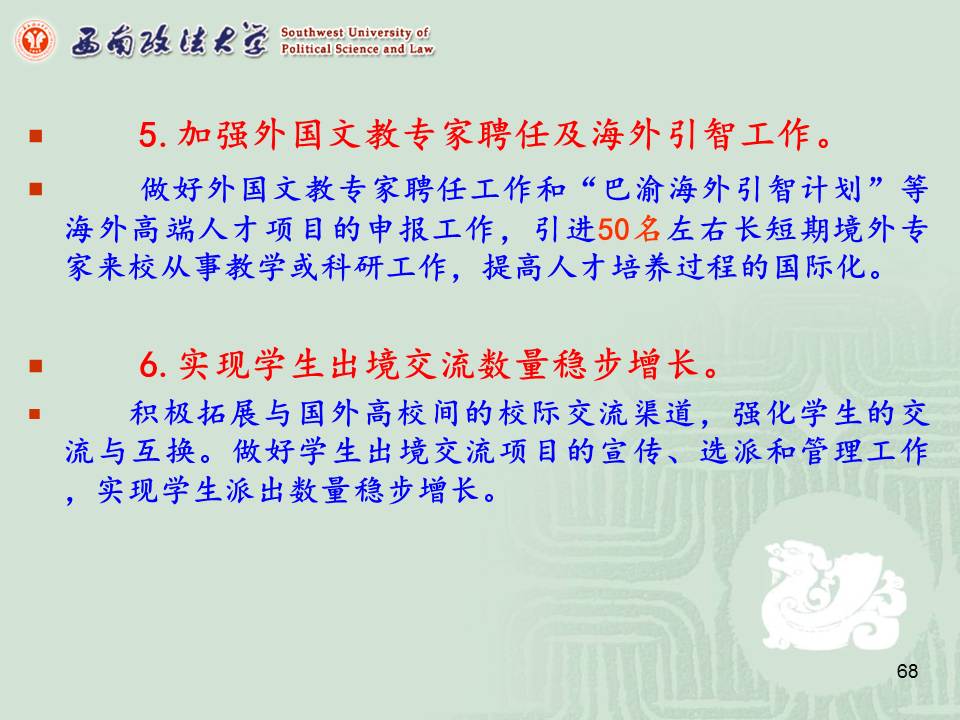 西南政法大学 Southwest University of Political Science and Law

5. 加强外国文教专家聘任及海外引智工作。

做好外国文教专家聘任工作和“巴渝海外引智计划”等海外高端人才项目的申报工作，引进50名左右长短期境外专家来校从事教学或科研工作，提高人才培养过程的国际化。

6. 实现学生出境交流数量稳步增长。

积极拓展与国外高校间的校际交流渠道，强化学生的交流与互换。做好学生出境交流项目的宣传、选派和管理工作，实现学生派出数量稳步增长。

68